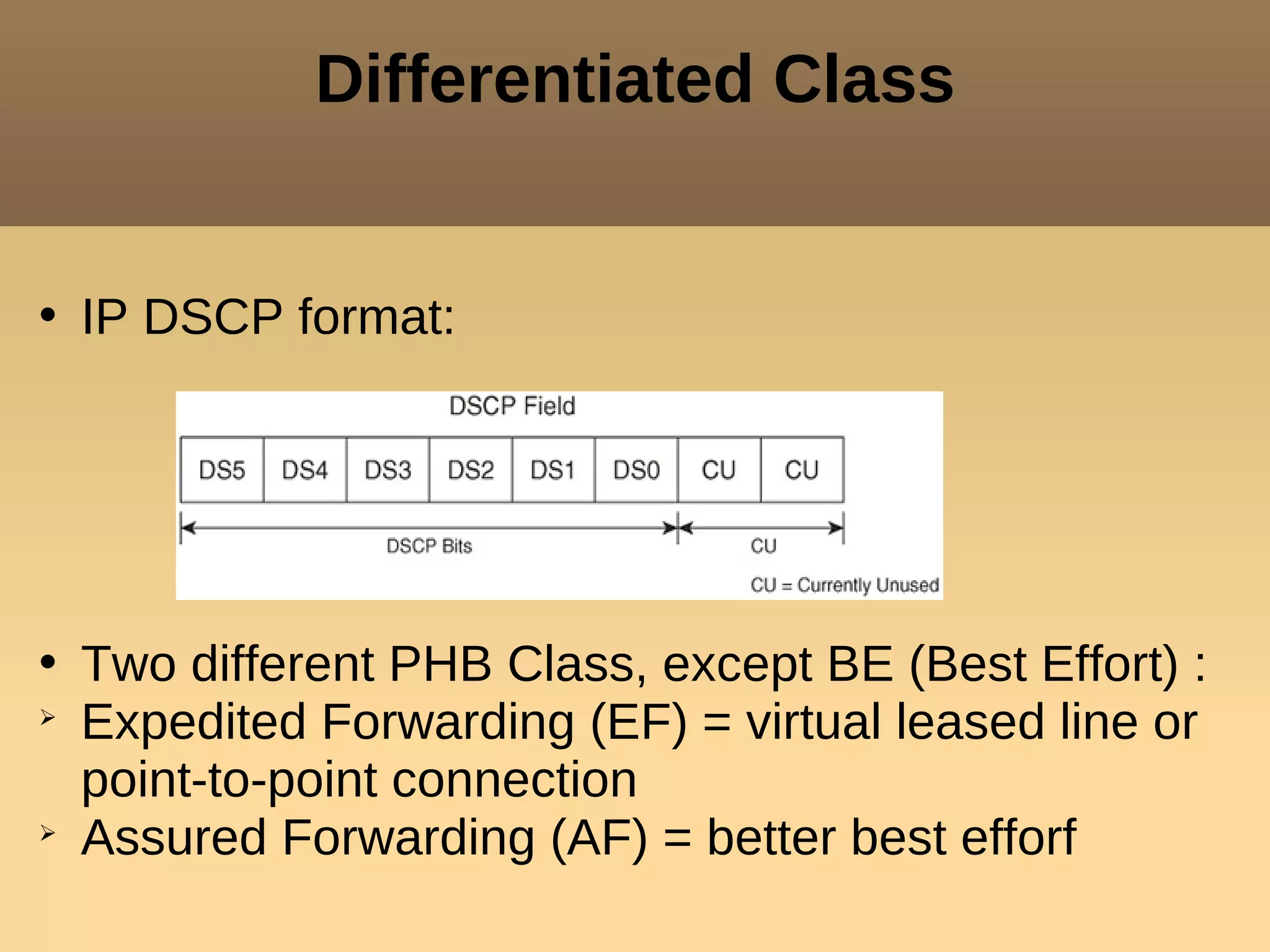 Differentiated Class

• IP DSCP format:

DSCP Field

| DS5 | DS4 | DS3 | DS2 | DS1 | DS0 | CU | CU |
|---|---|---|---|---|---|---|---|

DSCP Bits

CU

CU = Currently Unused

• Two different PHB Class, except BE (Best Effort) :

➢ Expedited Forwarding (EF) = virtual leased line or point-to-point connection

➢ Assured Forwarding (AF) = better best efforf